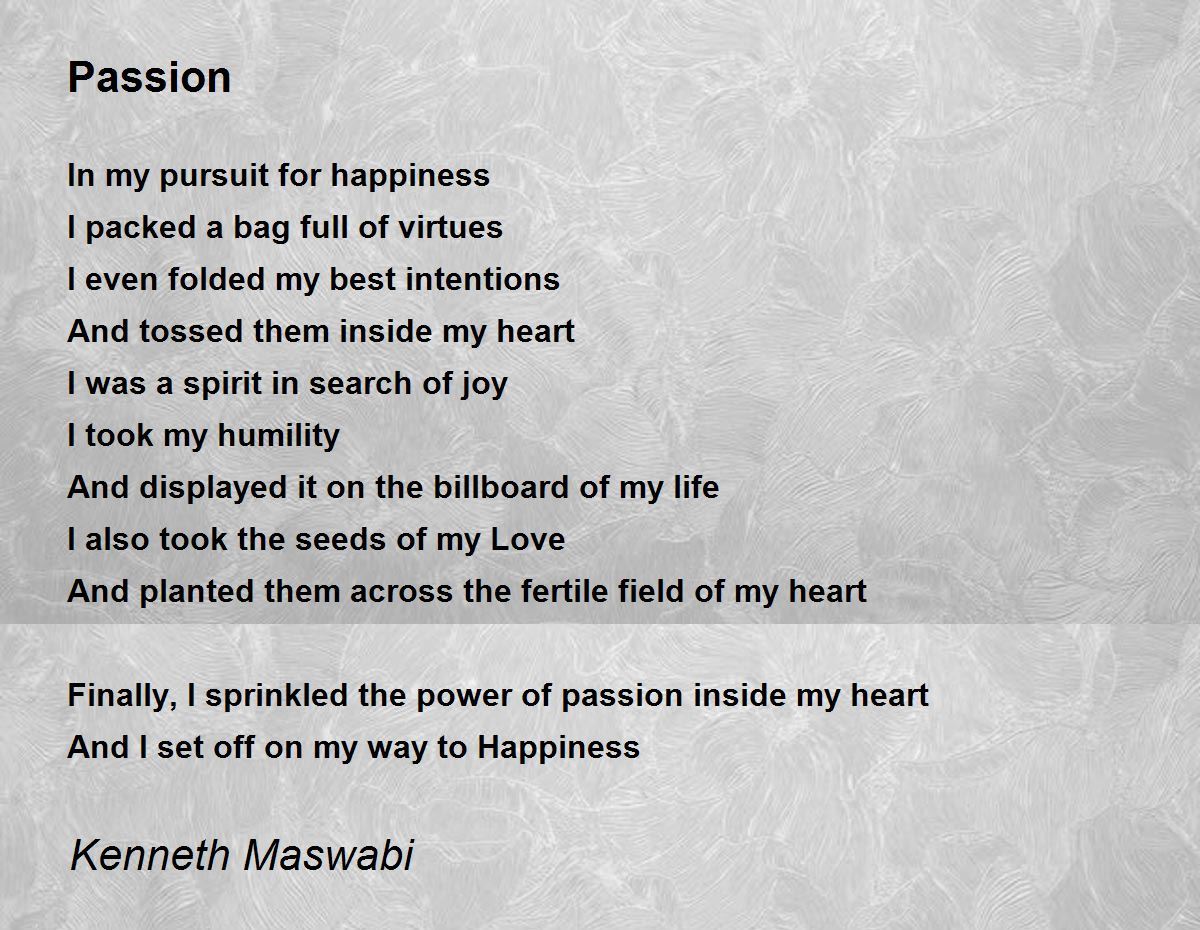 Passion

In my pursuit for happiness
I packed a bag full of virtues
I even folded my best intentions
And tossed them inside my heart
I was a spirit in search of joy
I took my humility
And displayed it on the billboard of my life
I also took the seeds of my Love
And planted them across the fertile field of my heart

Finally, I sprinkled the power of passion inside my heart
And I set off on my way to Happiness

Kenneth Maswabi